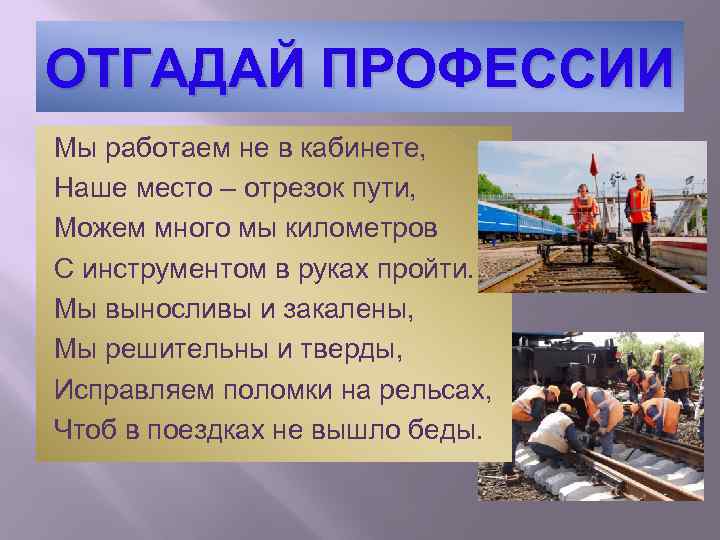 ОТГАДАЙ ПРОФЕССИИ

Мы работаем не в кабинете,
Наше место – отрезок пути,
Можем много мы километров
С инструментом в руках пройти.
Мы выносливы и закалены,
Мы решительны и тверды,
Исправляем поломки на рельсах,
Чтоб в поездках не вышло беды.

17